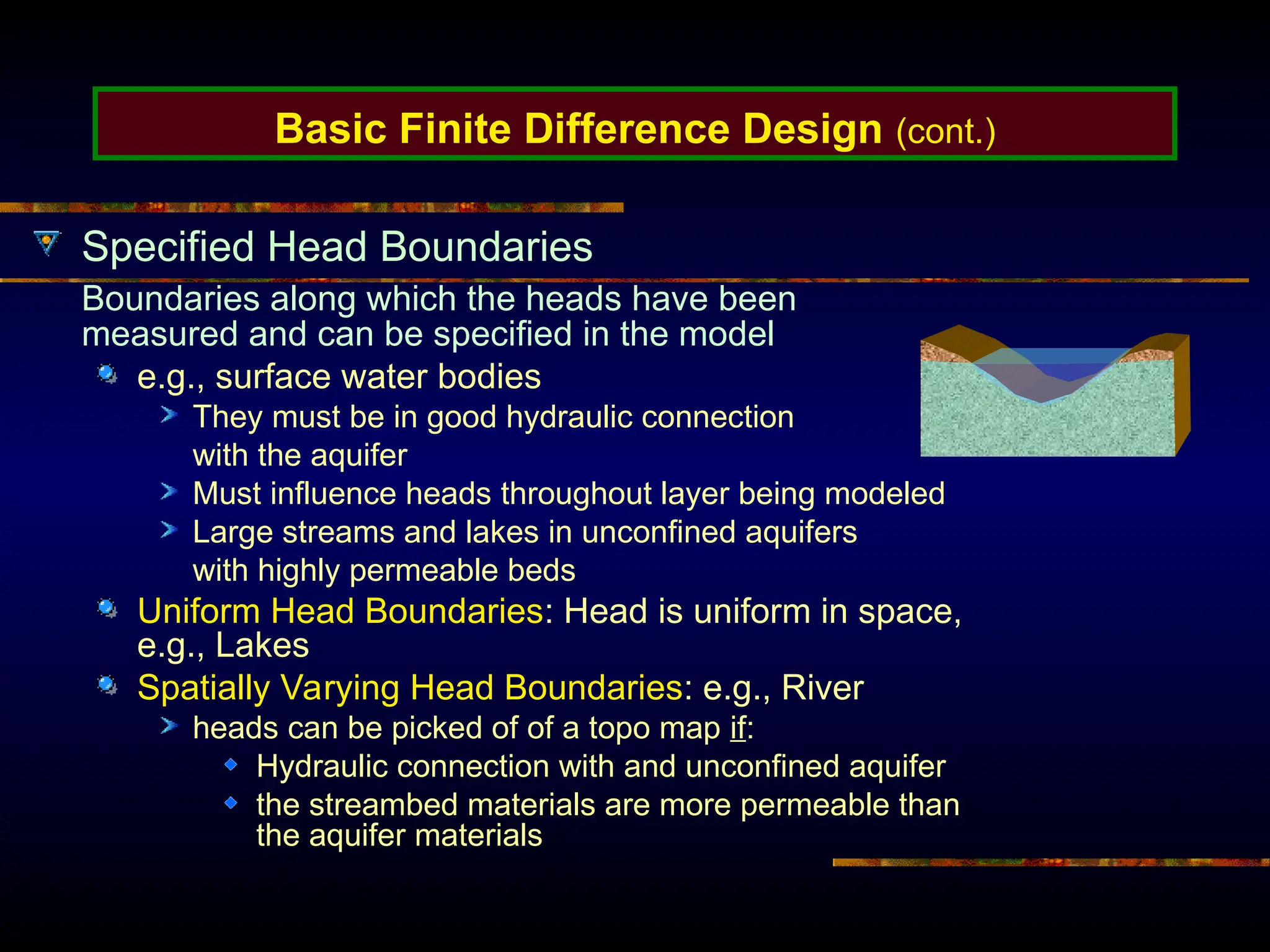 Basic Finite Difference Design (cont.)

Specified Head Boundaries

Boundaries along which the heads have been measured and can be specified in the model

e.g., surface water bodies

They must be in good hydraulic connection with the aquifer

Must influence heads throughout layer being modeled

Large streams and lakes in unconfined aquifers with highly permeable beds

Uniform Head Boundaries: Head is uniform in space, e.g., Lakes

Spatially Varying Head Boundaries: e.g., River

heads can be picked of of a topo map if:

Hydraulic connection with and unconfined aquifer

the streambed materials are more permeable than the aquifer materials